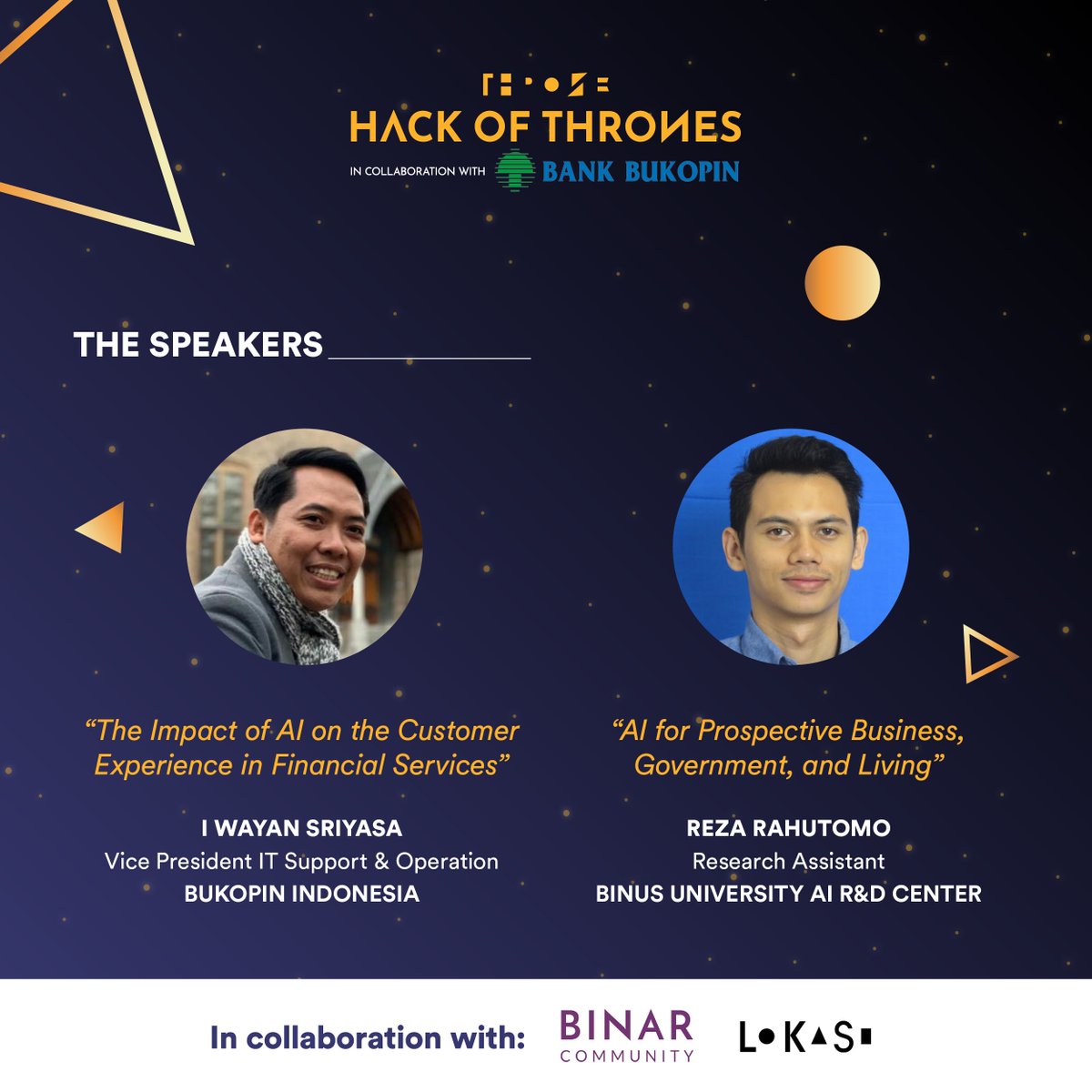 HACK OF THRONES
IN COLLABORATION WITH BANK BUKOPIN

THE SPEAKERS

“The Impact of AI on the Customer Experience in Financial Services”

I WAYAN SRIYASA
Vice President IT Support & Operation
BUKOPIN INDONESIA

“AI for Prospective Business, Government, and Living”

REZA RAHUTOMO
Research Assistant
BINUS UNIVERSITY AI R&D CENTER

In collaboration with: BINAR COMMUNITY LOKASI